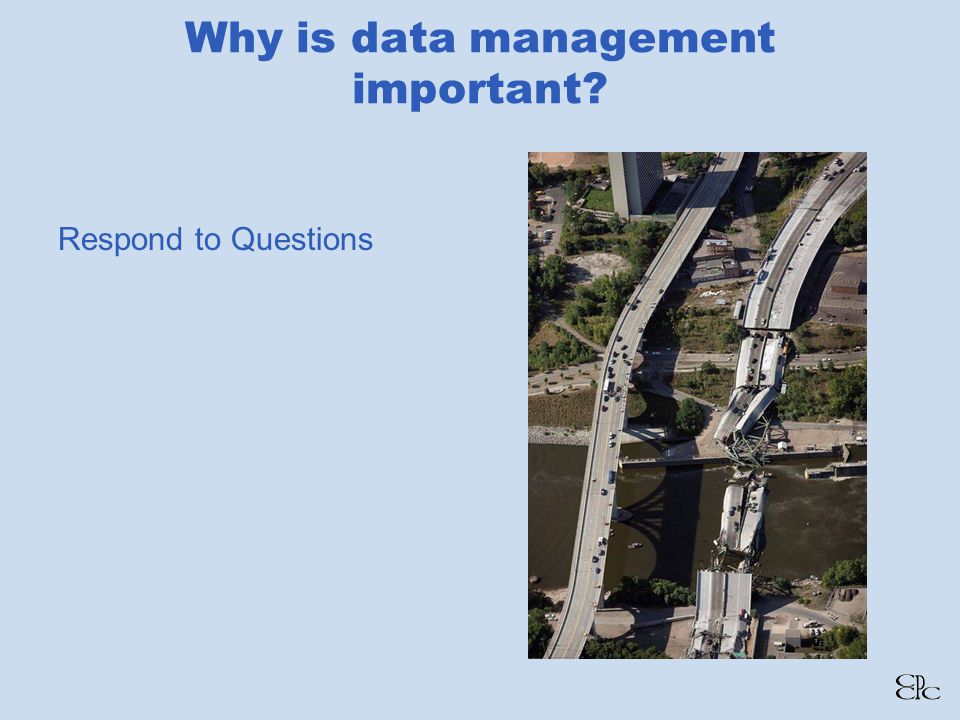 Why is data management important?

Respond to Questions

EPC